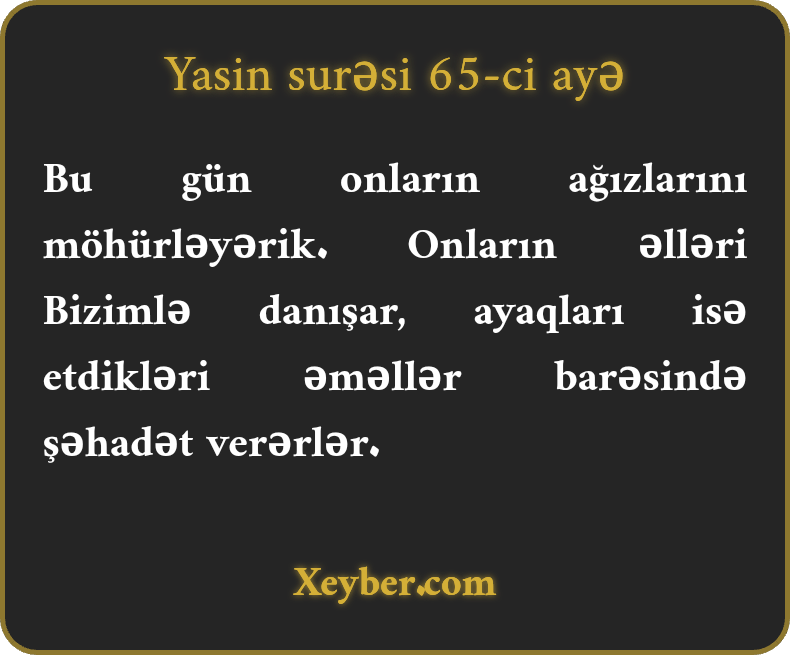 Yasin surəsi 65-ci ayə

Bu gün onların ağızlarını möhürləyərik. Onların əlləri Bizimlə danışar, ayaqları isə etdikləri əməllər barəsində şəhadət verərlər.

Xeyber.com